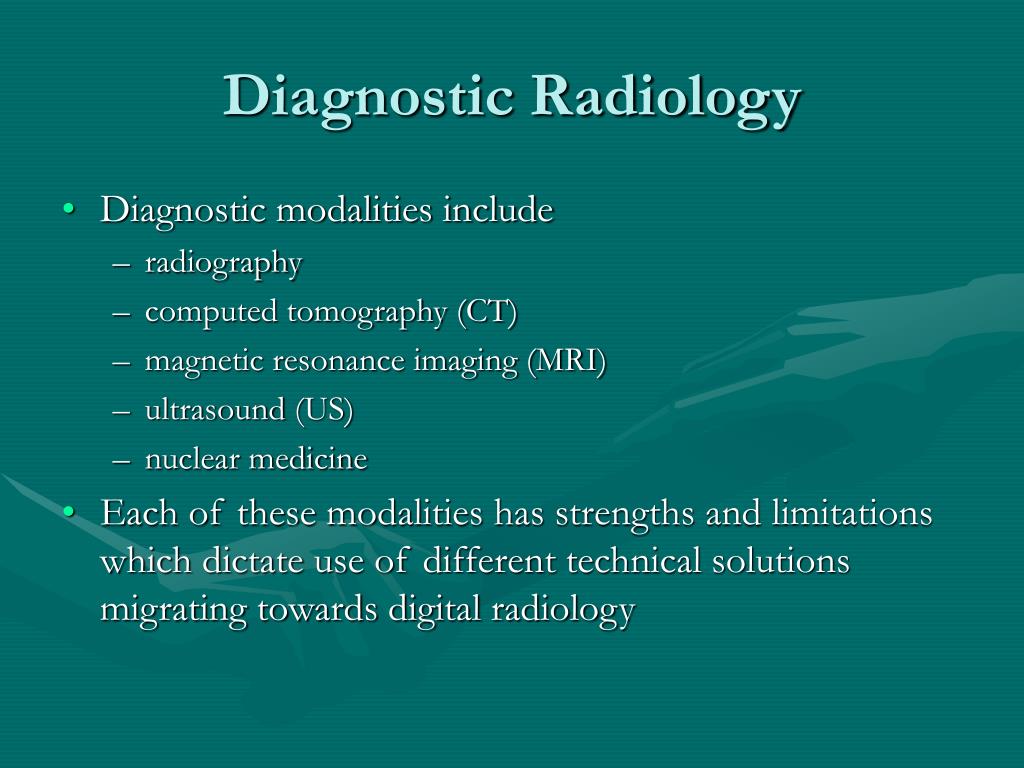 Diagnostic Radiology

• Diagnostic modalities include
– radiography
– computed tomography (CT)
– magnetic resonance imaging (MRI)
– ultrasound (US)
– nuclear medicine

• Each of these modalities has strengths and limitations which dictate use of different technical solutions migrating towards digital radiology